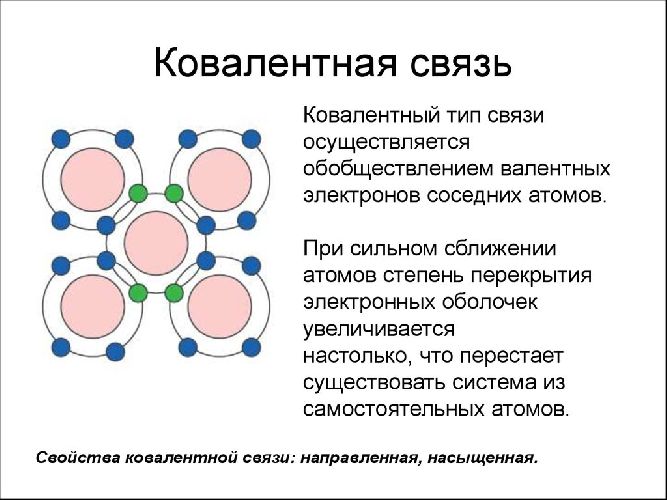 Ковалентная связь

Ковалентный тип связи осуществляется обобществлением валентных электронов соседних атомов.

При сильном сближении атомов степень перекрытия электронных оболочек увеличивается настолько, что перестает существовать система из самостоятельных атомов.

Свойства ковалентной связи: направленная, насыщенная.